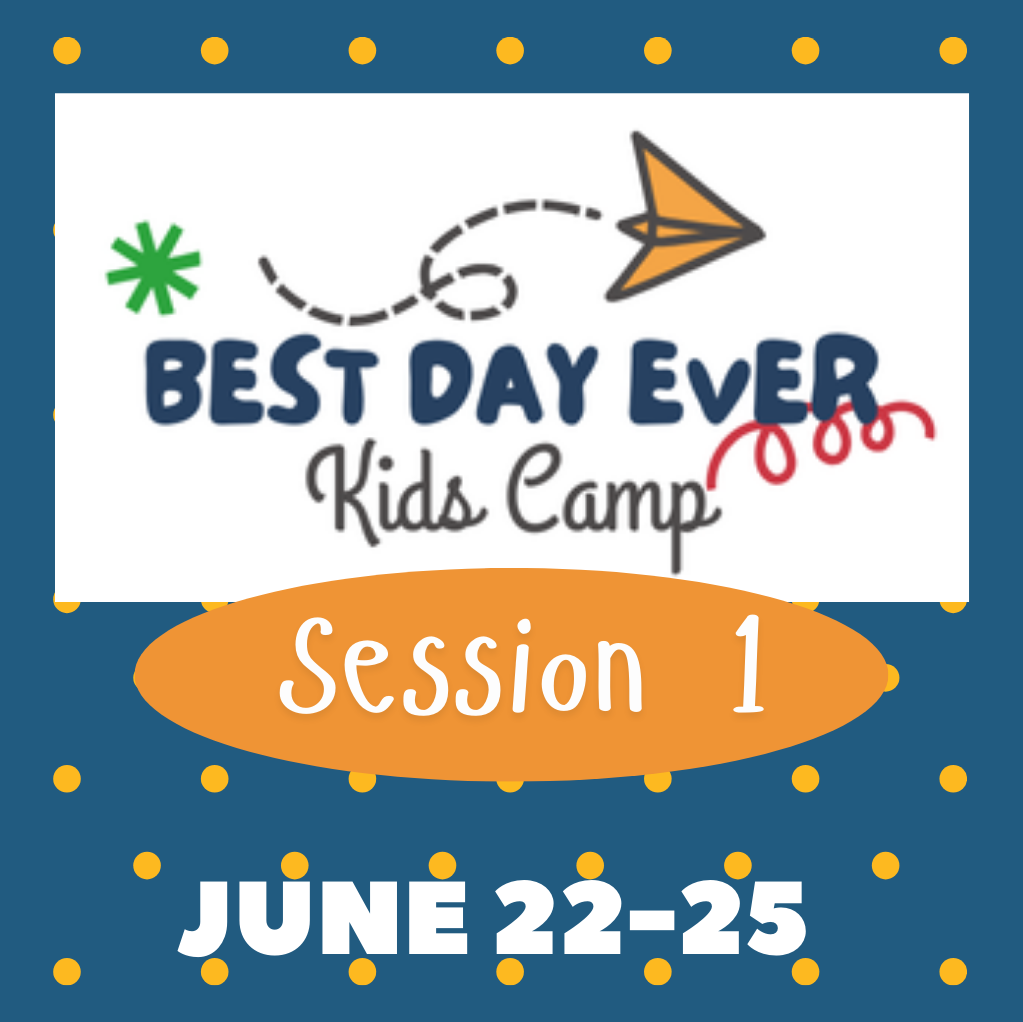 BEST DAY EvER
Kids Camp

Session 1

JUNE 22-25